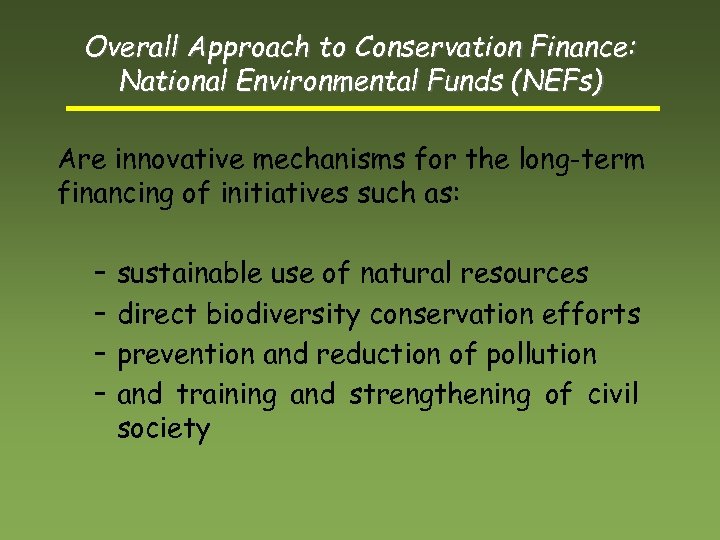 Overall Approach to Conservation Finance: National Environmental Funds (NEFs)

Are innovative mechanisms for the long-term financing of initiatives such as:

– sustainable use of natural resources
– direct biodiversity conservation efforts
– prevention and reduction of pollution
– and training and strengthening of civil society